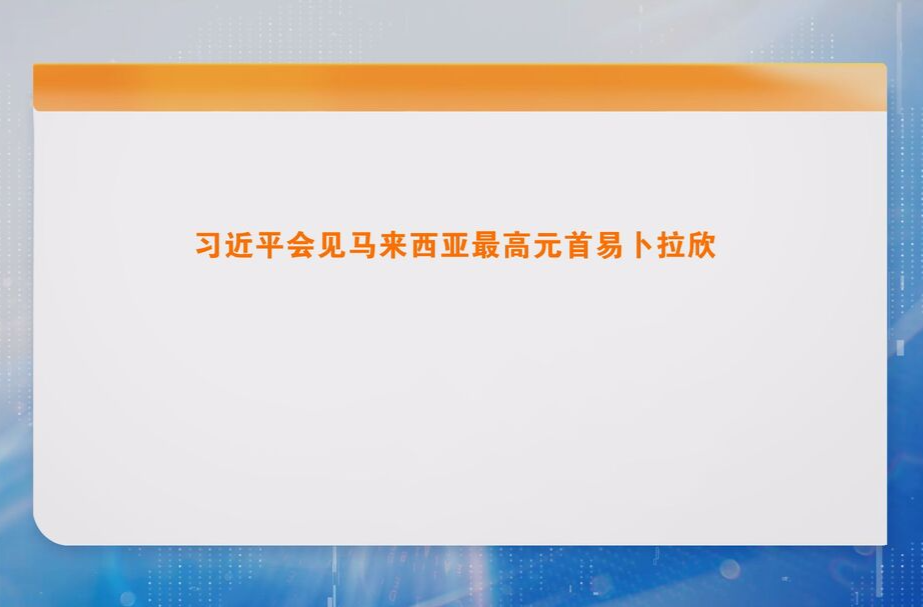 习近平会见马来西亚最高元首易卜拉欣